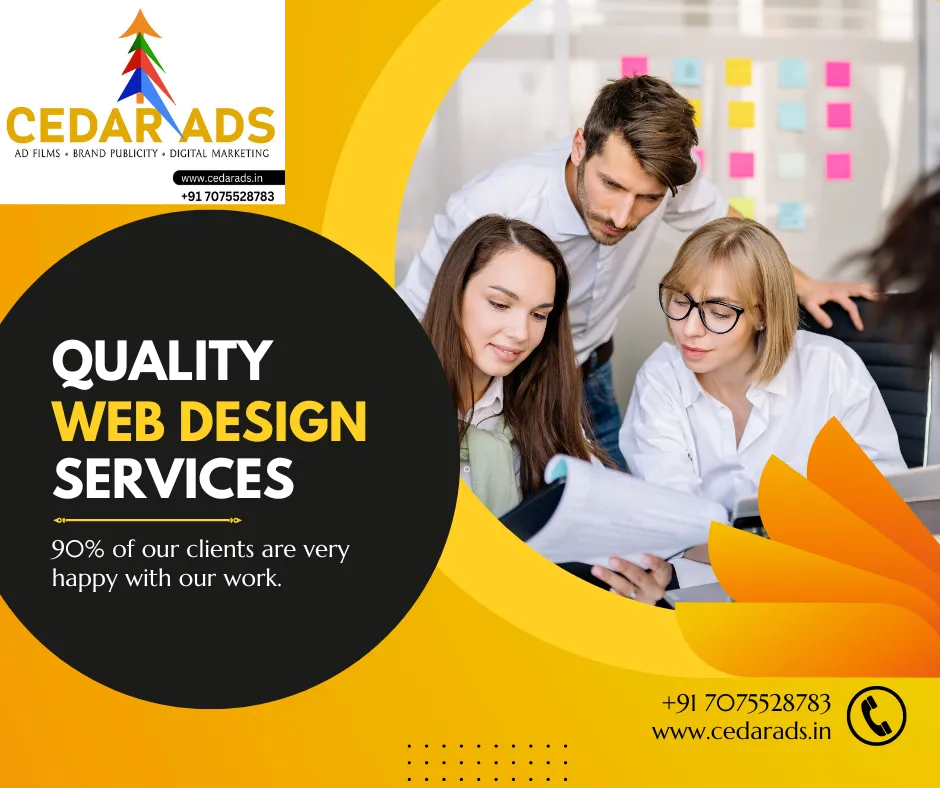 CEDAR ADS
AD FILMS • BRAND PUBLICITY • DIGITAL MARKETING
www.cedarads.in
+91 7075528783

QUALITY
WEB DESIGN
SERVICES

90% of our clients are very happy with our work.

+91 7075528783
www.cedarads.in